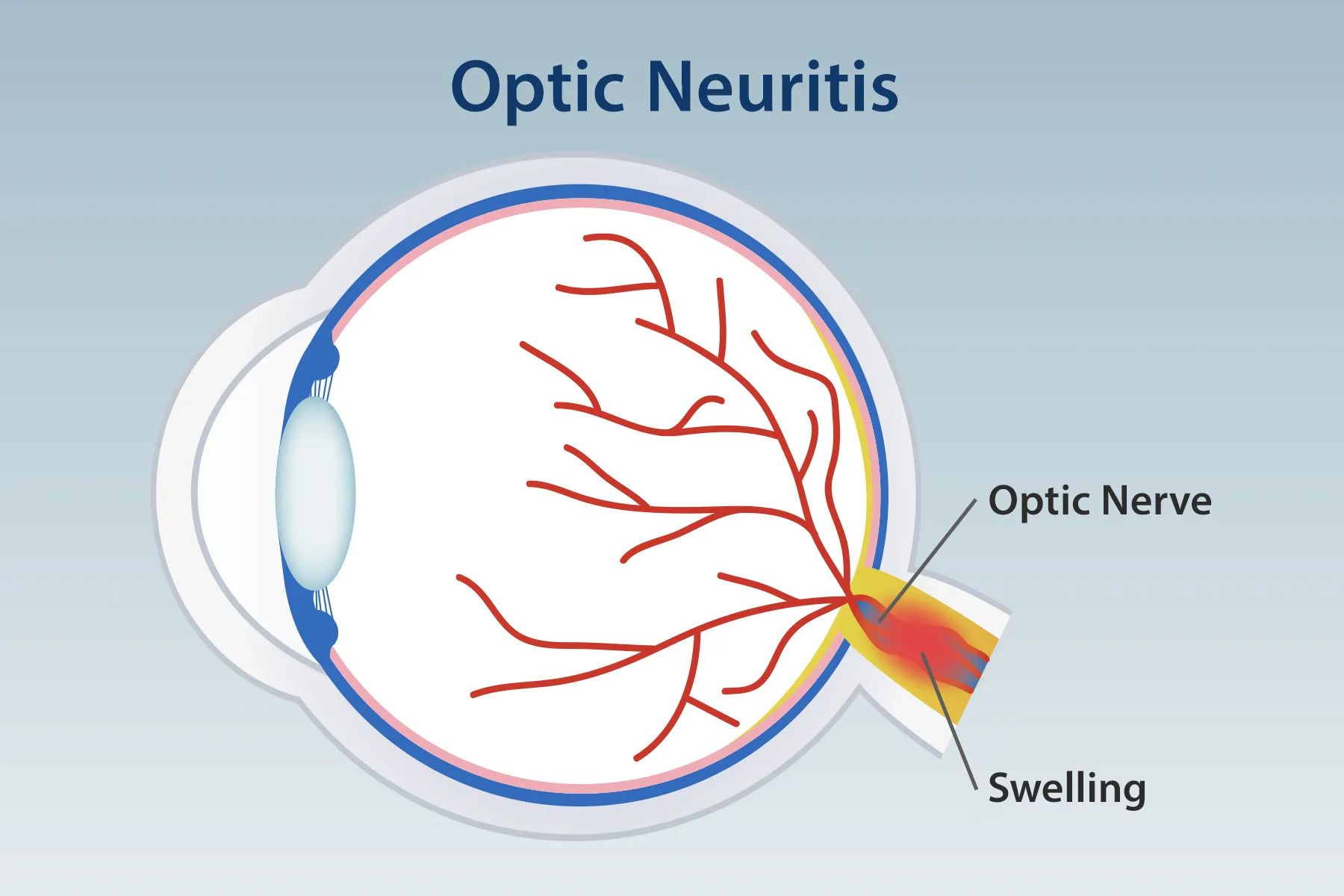 Optic Neuritis

Optic Nerve

Swelling